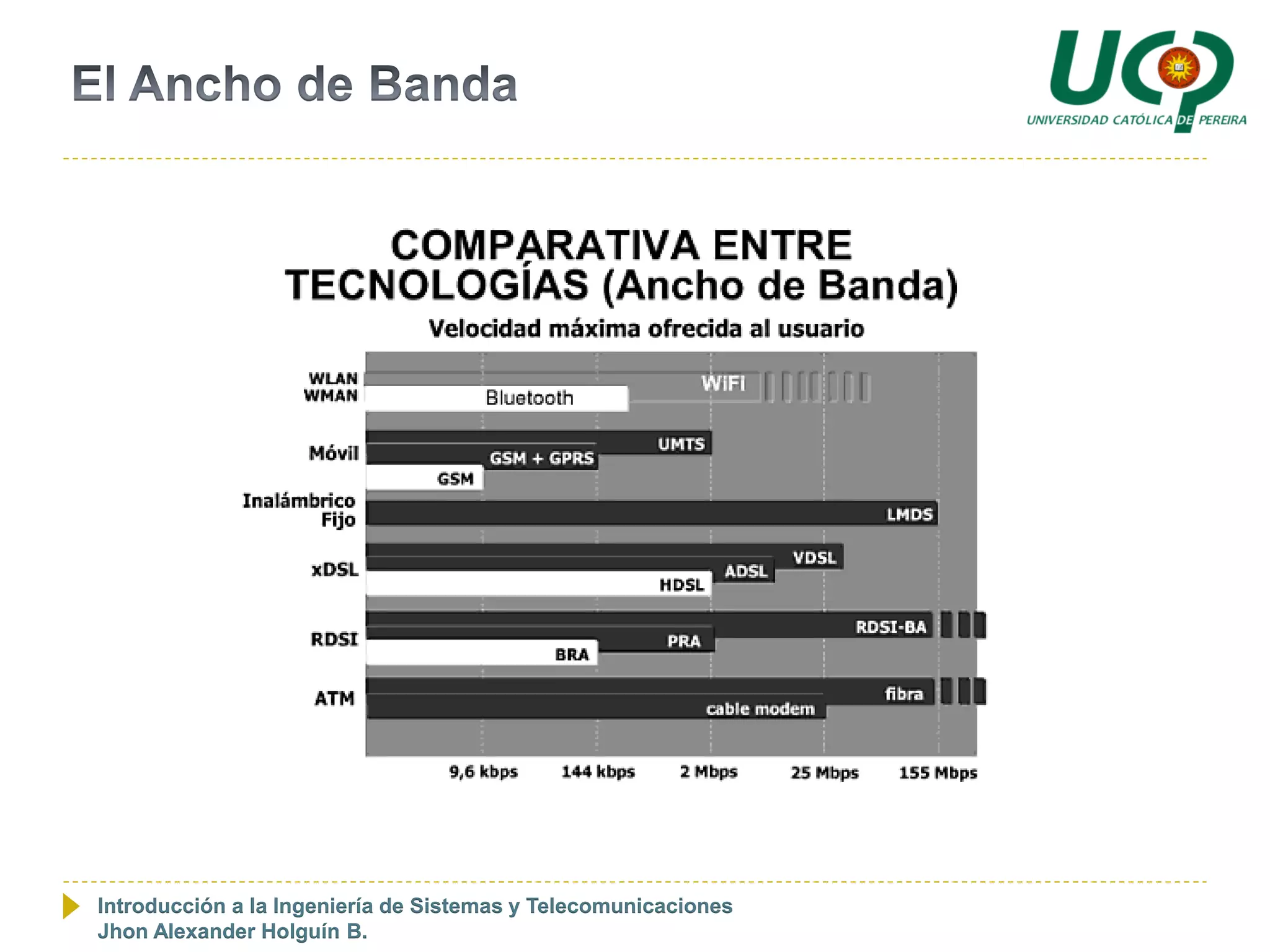 El Ancho de Banda

UCP
UNIVERSIDAD CATÓLICA DE PEREIRA

COMPARATIVA ENTRE TECNOLOGÍAS (Ancho de Banda)
Velocidad máxima ofrecida al usuario

WLAN
WMAN
WiFi
Bluetooth
Móvil
UMTS
GSM + GPRS
GSM
Inalámbrico Fijo
LMDS
xDSL
VDSL
ADSL
HDSL
RDSI
RDSI-BA
PRA
BRA
ATM
fibra
cable modem

9,6 kbps
144 kbps
2 Mbps
25 Mbps
155 Mbps

Introducción a la Ingeniería de Sistemas y Telecomunicaciones
Jhon Alexander Holguín B.